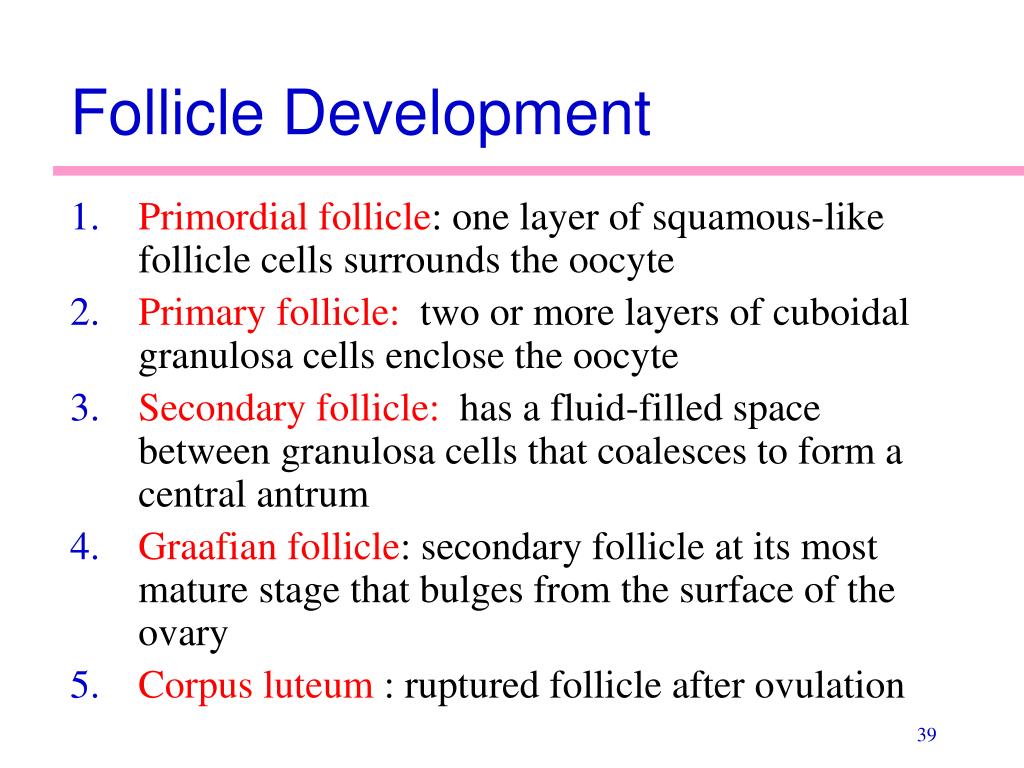 Follicle Development

1. Primordial follicle: one layer of squamous-like follicle cells surrounds the oocyte
2. Primary follicle: two or more layers of cuboidal granulosa cells enclose the oocyte
3. Secondary follicle: has a fluid-filled space between granulosa cells that coalesces to form a central antrum
4. Graafian follicle: secondary follicle at its most mature stage that bulges from the surface of the ovary
5. Corpus luteum : ruptured follicle after ovulation

39